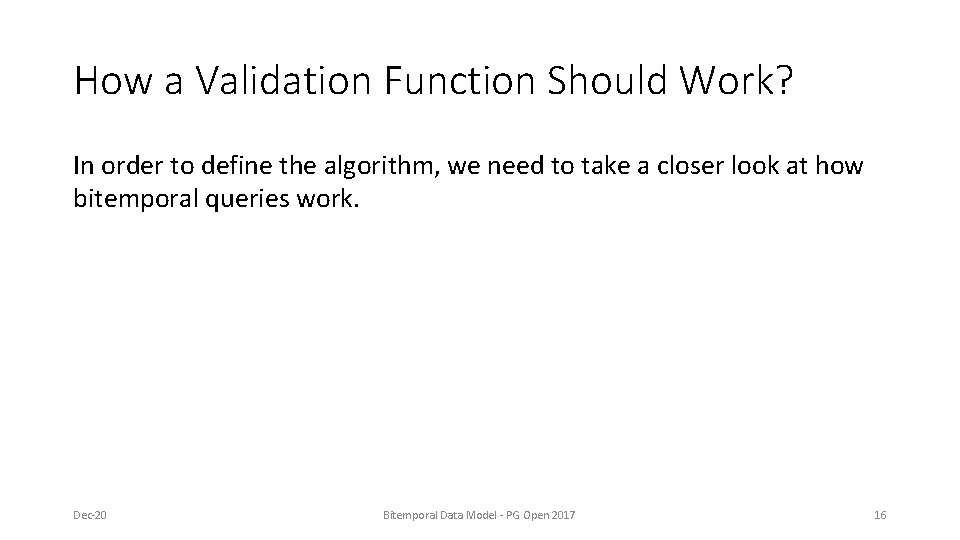 How a Validation Function Should Work?

In order to define the algorithm, we need to take a closer look at how bitemporal queries work.

Dec-20

Bitemporal Data Model - PG Open 2017

16